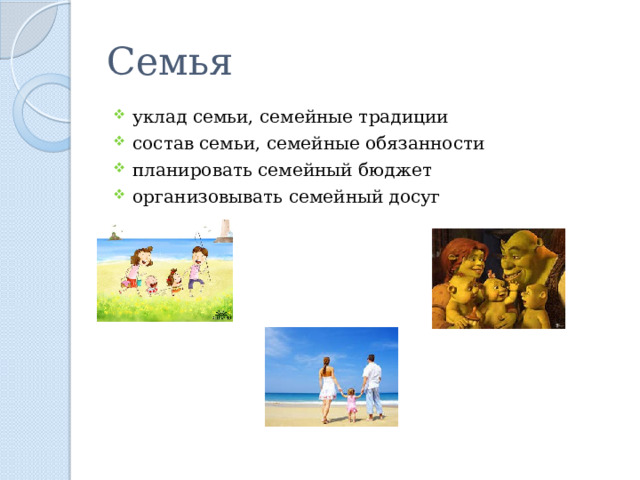 Семья

уклад семьи, семейные традиции
состав семьи, семейные обязанности
планировать семейный бюджет
организовывать семейный досуг